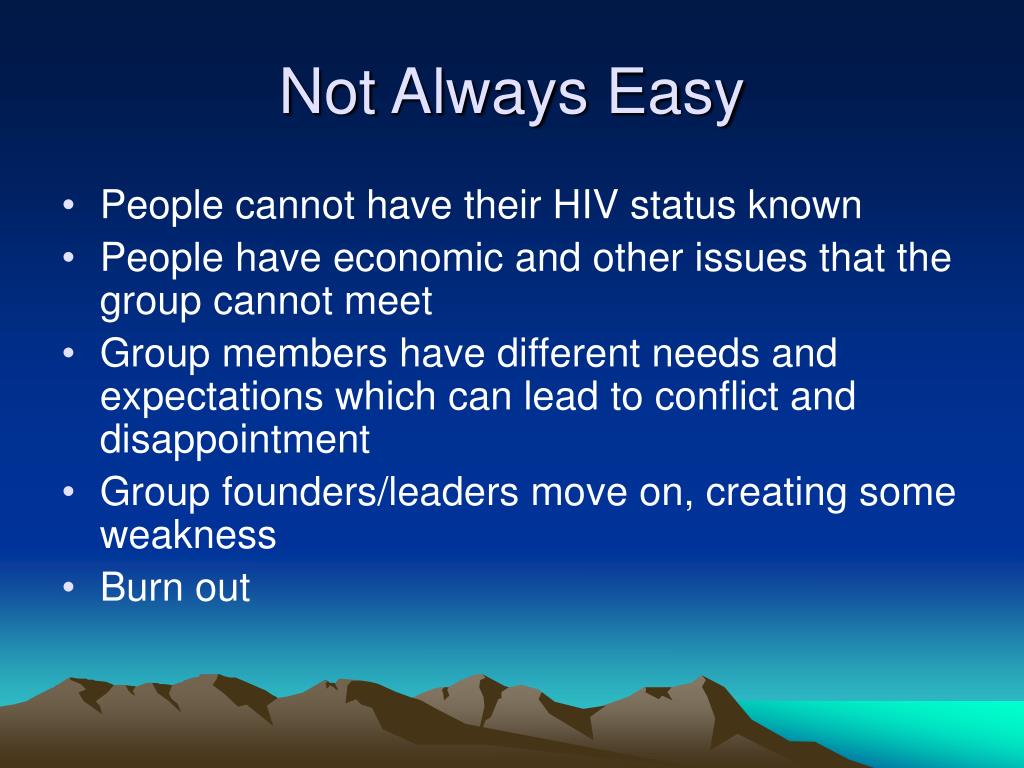 Not Always Easy

• People cannot have their HIV status known
• People have economic and other issues that the group cannot meet
• Group members have different needs and expectations which can lead to conflict and disappointment
• Group founders/leaders move on, creating some weakness
• Burn out